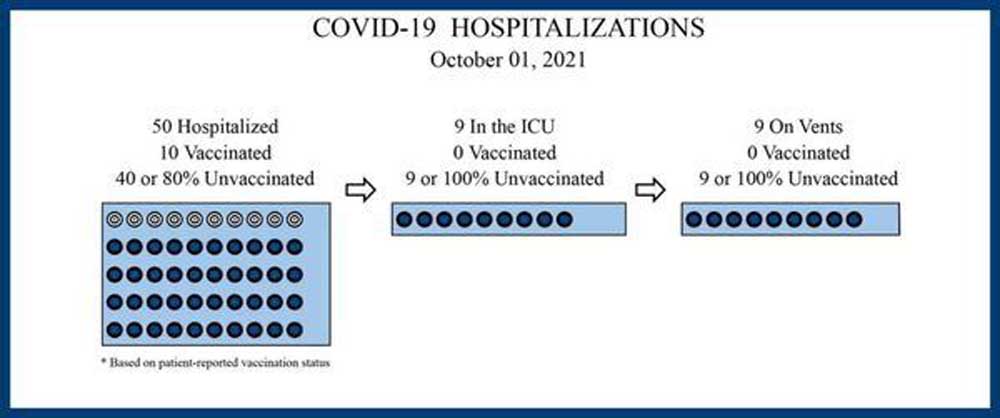 COVID-19 HOSPITALIZATIONS
October 01, 2021

50 Hospitalized
10 Vaccinated
40 or 80% Unvaccinated

* Based on patient-reported vaccination status

9 In the ICU
0 Vaccinated
9 or 100% Unvaccinated

9 On Vents
0 Vaccinated
9 or 100% Unvaccinated